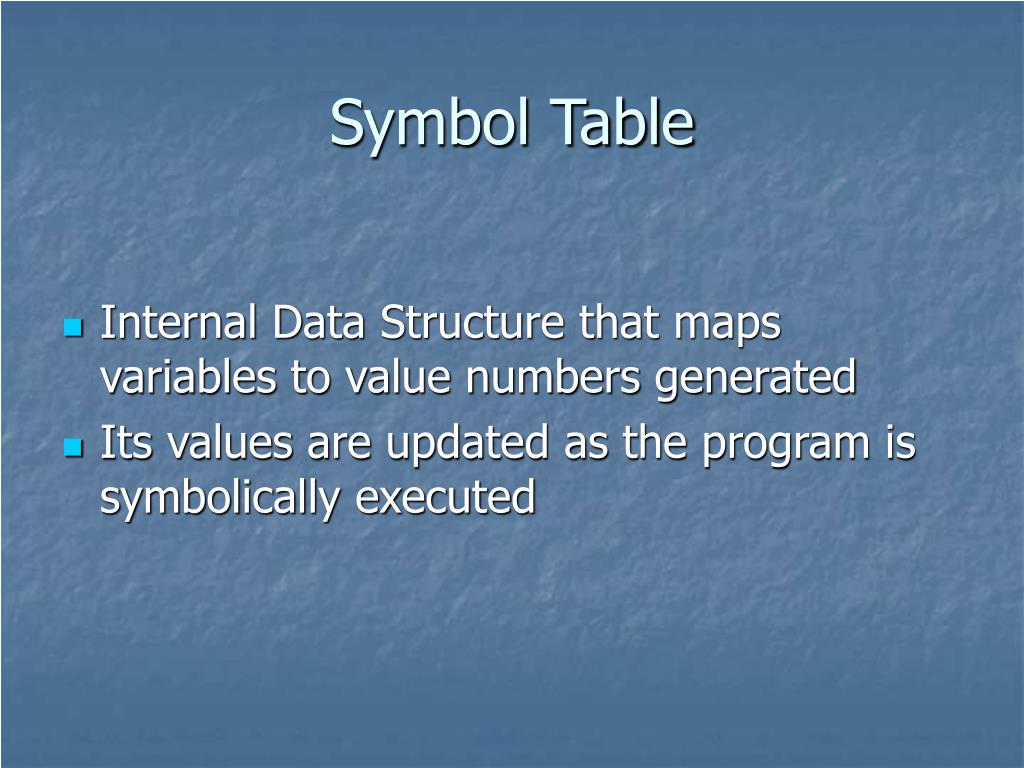 Symbol Table

- Internal Data Structure that maps variables to value numbers generated
- Its values are updated as the program is symbolically executed